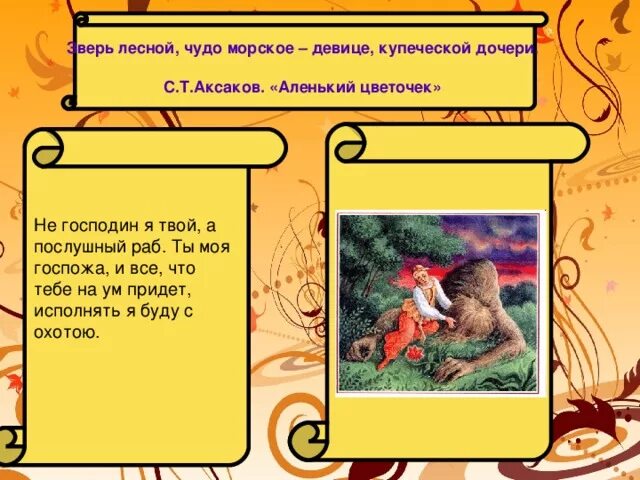 Зверь лесной, чудо морское – девице, купеческой дочери

С.Т.Аксаков. «Аленький цветочек»

Не господин я твой, а послушный раб. Ты моя госпожа, и все, что тебе на ум придет, исполнять я буду с охотою.